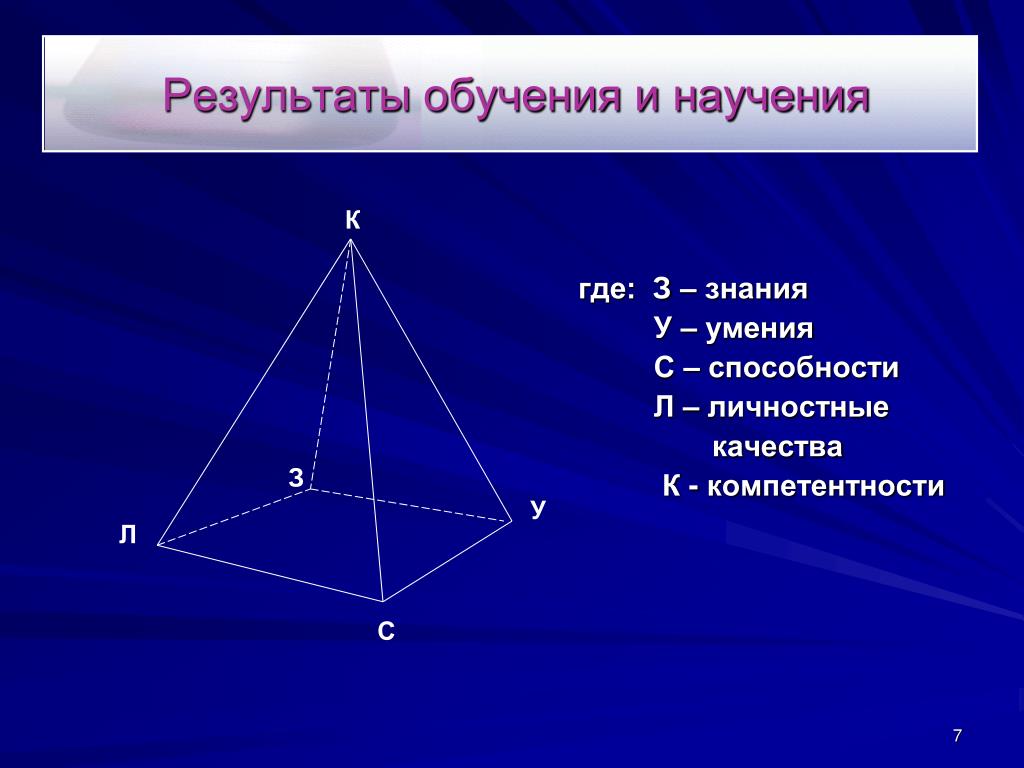 Результаты обучения и научения

К

З

У

Л

С

где: З – знания
У – умения
С – способности
Л – личностные качества
К - компетентности

7